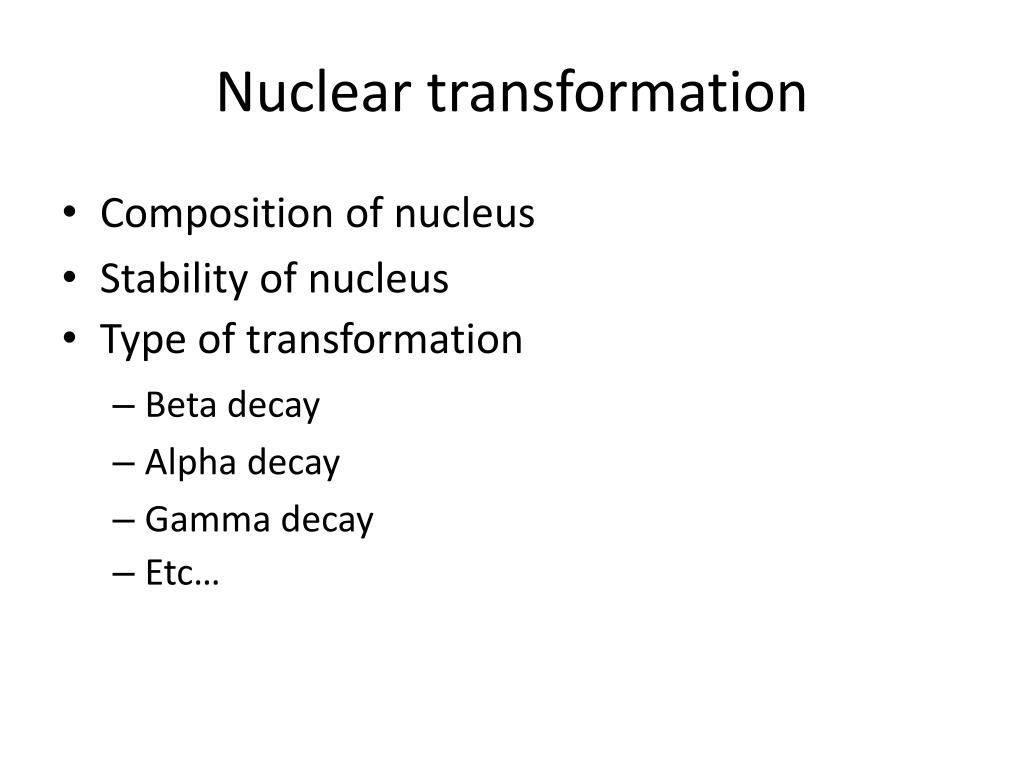 Nuclear transformation

• Composition of nucleus
• Stability of nucleus
• Type of transformation
– Beta decay
– Alpha decay
– Gamma decay
– Etc…